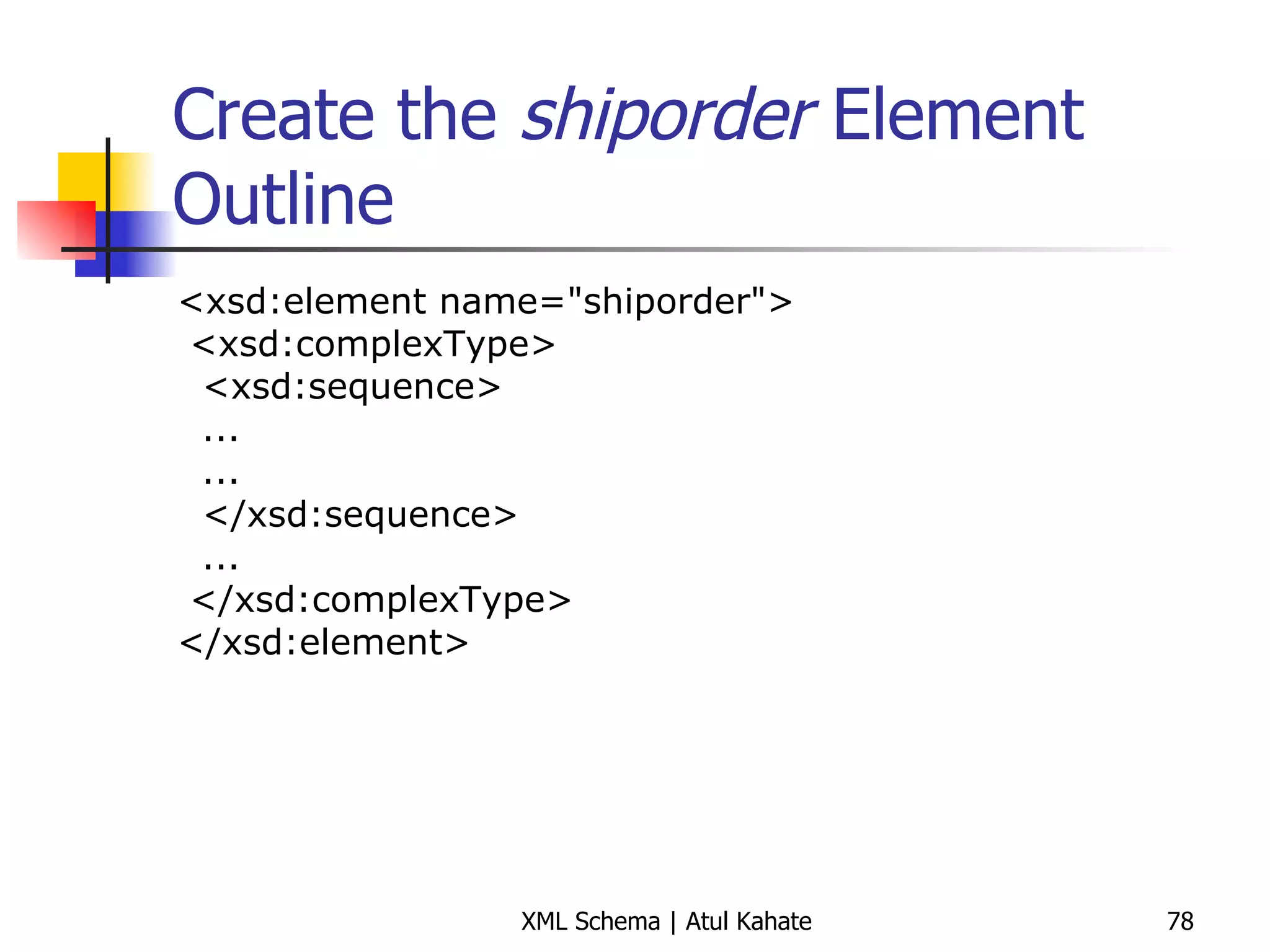 Create the shiporder Element Outline

<xsd:element name="shiporder">
 <xsd:complexType>
  <xsd:sequence>
  ...
  ...
  </xsd:sequence>
  ...
 </xsd:complexType>
</xsd:element>

XML Schema | Atul Kahate

78